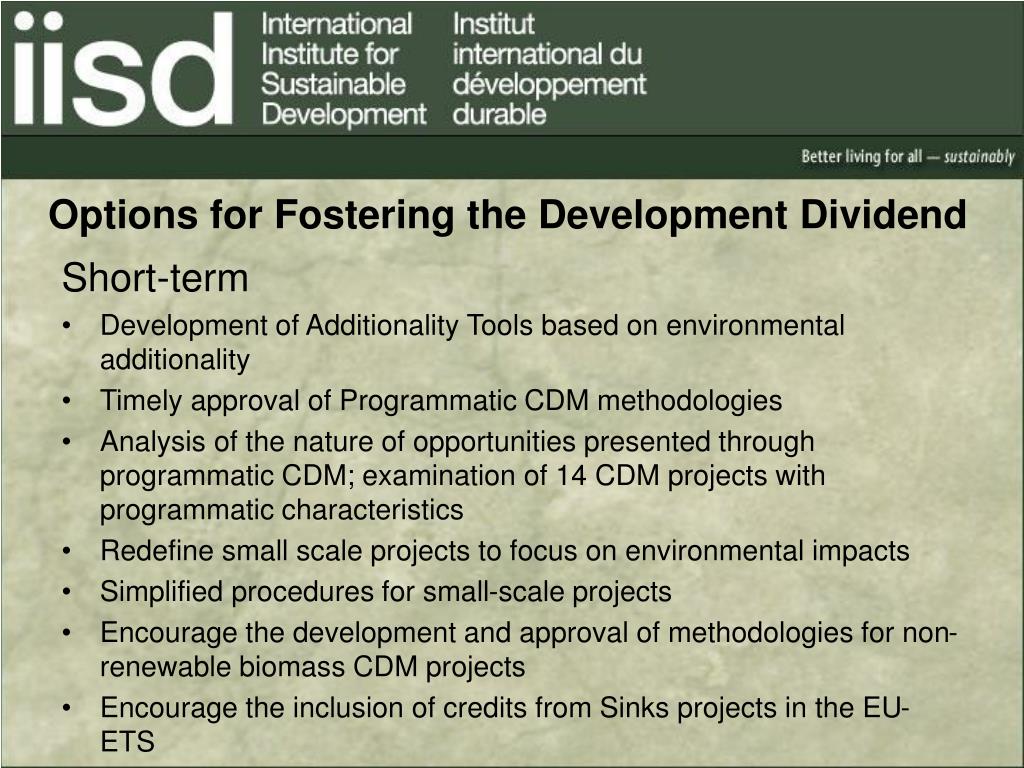 iisd International Institute for Sustainable Development Institut international du développement durable

Better living for all — sustainably

Options for Fostering the Development Dividend

Short-term

• Development of Additionality Tools based on environmental additionality
• Timely approval of Programmatic CDM methodologies
• Analysis of the nature of opportunities presented through programmatic CDM; examination of 14 CDM projects with programmatic characteristics
• Redefine small scale projects to focus on environmental impacts
• Simplified procedures for small-scale projects
• Encourage the development and approval of methodologies for non-renewable biomass CDM projects
• Encourage the inclusion of credits from Sinks projects in the EU-ETS